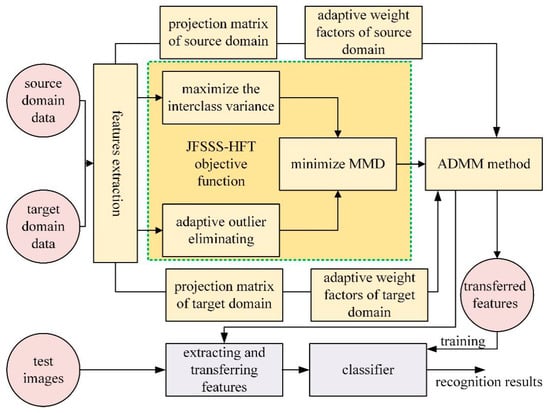 projection matrix of source domain

adaptive weight factors of source domain

source domain data

features extraction

maximize the interclass variance

JFSSS-HFT objective function

minimize MMD

ADMM method

target domain data

adaptive outlier eliminating

projection matrix of target domain

adaptive weight factors of target domain

transferred features

training

test images

extracting and transferring features

classifier

recognition results